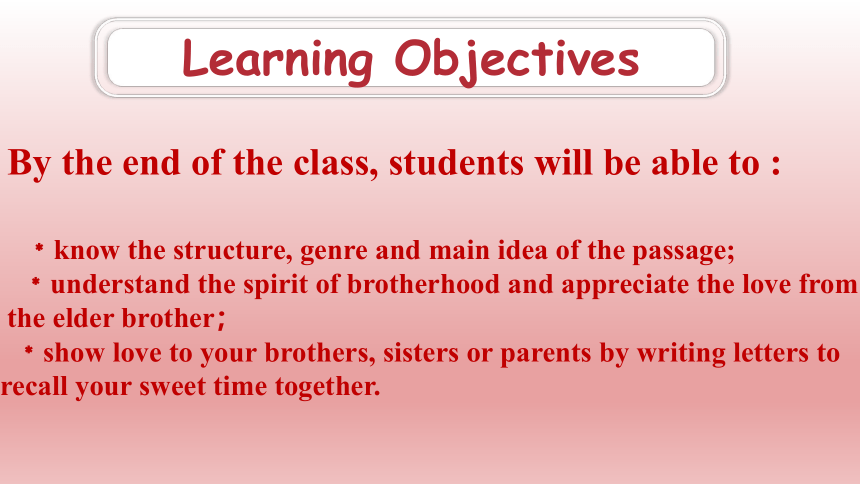 Learning Objectives

By the end of the class, students will be able to :

* know the structure, genre and main idea of the passage;
* understand the spirit of brotherhood and appreciate the love from the elder brother;
* show love to your brothers, sisters or parents by writing letters to recall your sweet time together.